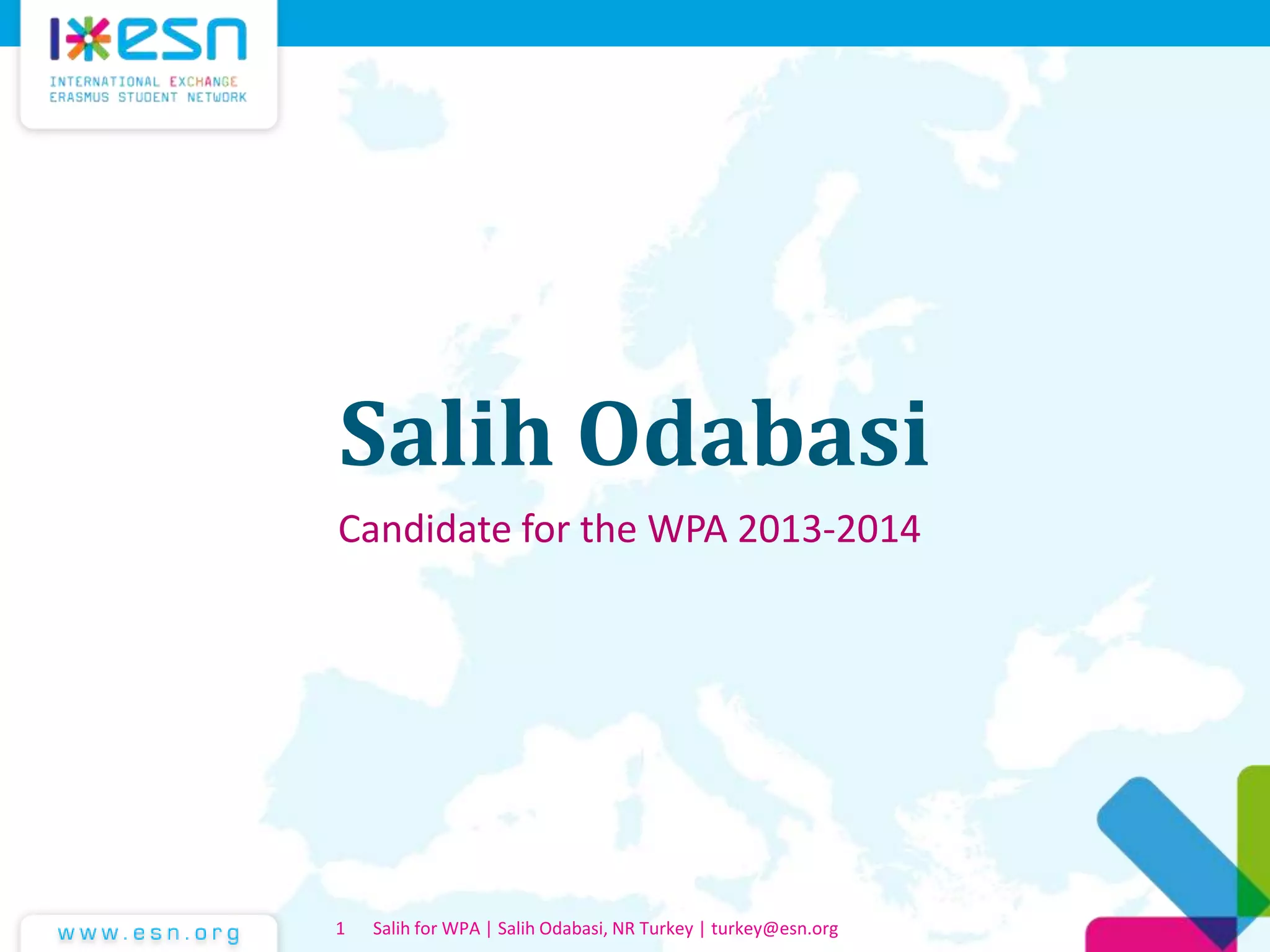 esn
INTERNATIONAL EXCHANGE
ERASMUS STUDENT NETWORK

Salih Odabasi

Candidate for the WPA 2013-2014

www.esn.org

1 Salih for WPA | Salih Odabasi, NR Turkey | turkey@esn.org